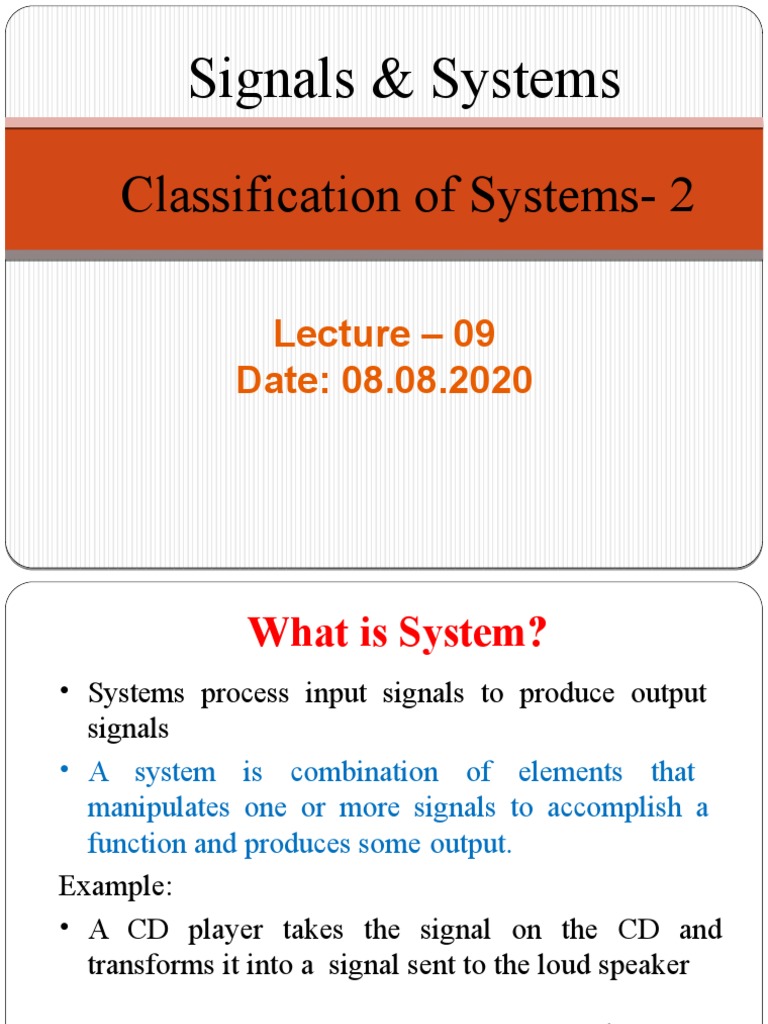 Signals & Systems

Classification of Systems- 2

Lecture – 09
Date: 08.08.2020

What is System?

• Systems process input signals to produce output signals

• A system is combination of elements that manipulates one or more signals to accomplish a function and produces some output.

Example:

• A CD player takes the signal on the CD and transforms it into a signal sent to the loud speaker